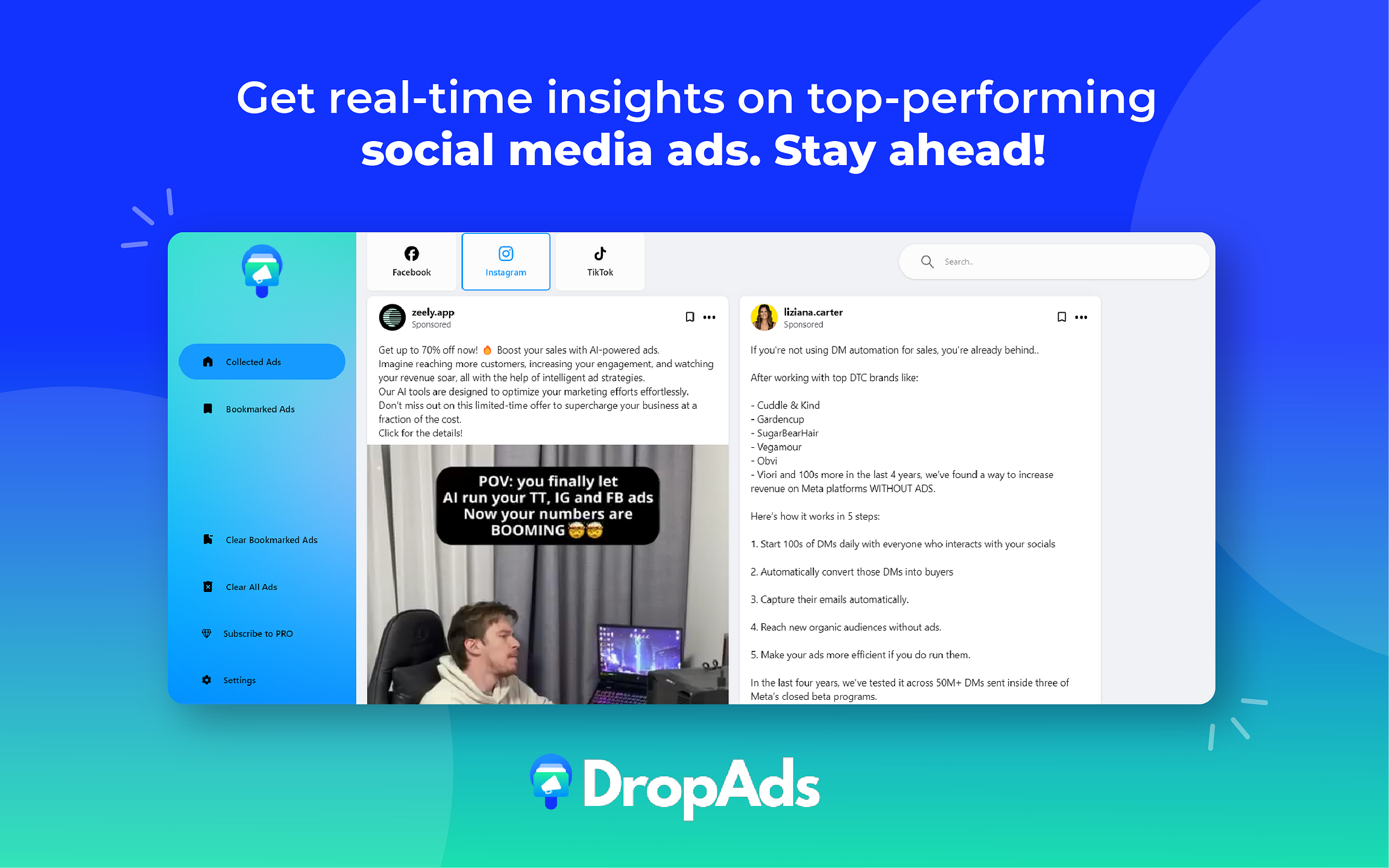 Get real-time insights on top-performing social media ads. Stay ahead!

Collected Ads

Bookmarked Ads

Clear Bookmarked Ads

Clear All Ads

Subscribe to PRO

Settings

Facebook

Instagram

TikTok

Search..

zeely.app
Sponsored

Get up to 70% off now! 🔥 Boost your sales with AI-powered ads.
Imagine reaching more customers, increasing your engagement, and watching your revenue soar, all with the help of intelligent ad strategies.
Our AI tools are designed to optimize your marketing efforts effortlessly.
Don't miss out on this limited-time offer to supercharge your business at a fraction of the cost.
Click for the details!

POV: you finally let AI run your TT, IG and FB ads Now your numbers are BOOMING🤯🤯

liziana.carter
Sponsored

If you're not using DM automation for sales, you're already behind..

After working with top DTC brands like:

- Cuddle & Kind
- Gardencup
- SugarBearHair
- Vegamour
- Obvi
- Viori and 100s more in the last 4 years, we've found a way to increase revenue on Meta platforms WITHOUT ADS.

Here's how it works in 5 steps:

1. Start 100s of DMs daily with everyone who interacts with your socials

2. Automatically convert those DMs into buyers

3. Capture their emails automatically.

4. Reach new organic audiences without ads.

5. Make your ads more efficient if you do run them.

In the last four years, we've tested it across 50M+ DMs sent inside three of Meta's closed beta programs.

DropAds